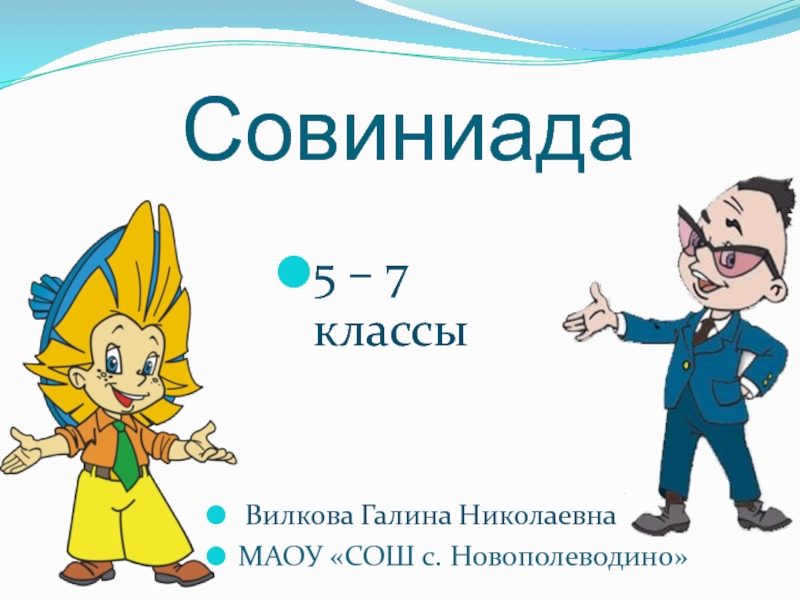 Совиниада

5 – 7 классы

Вилкова Галина Николаевна

МАОУ «СОШ с. Новополеводино»